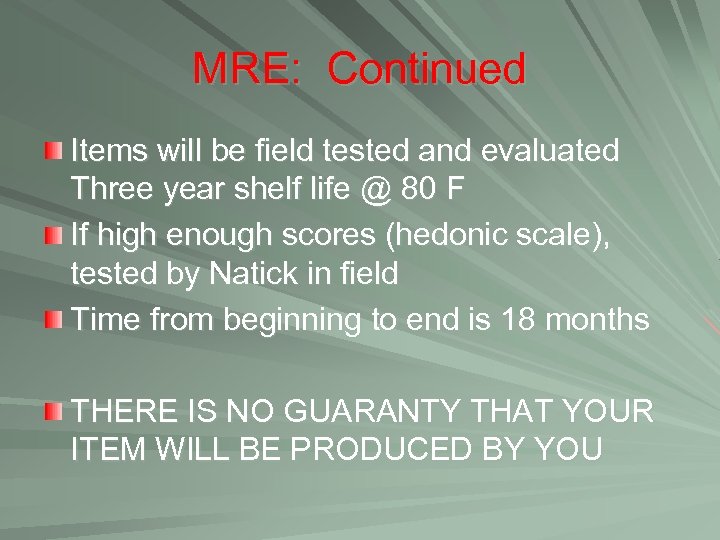 MRE: Continued

Items will be field tested and evaluated Three year shelf life @ 80 F

If high enough scores (hedonic scale), tested by Natick in field

Time from beginning to end is 18 months

THERE IS NO GUARANTY THAT YOUR ITEM WILL BE PRODUCED BY YOU